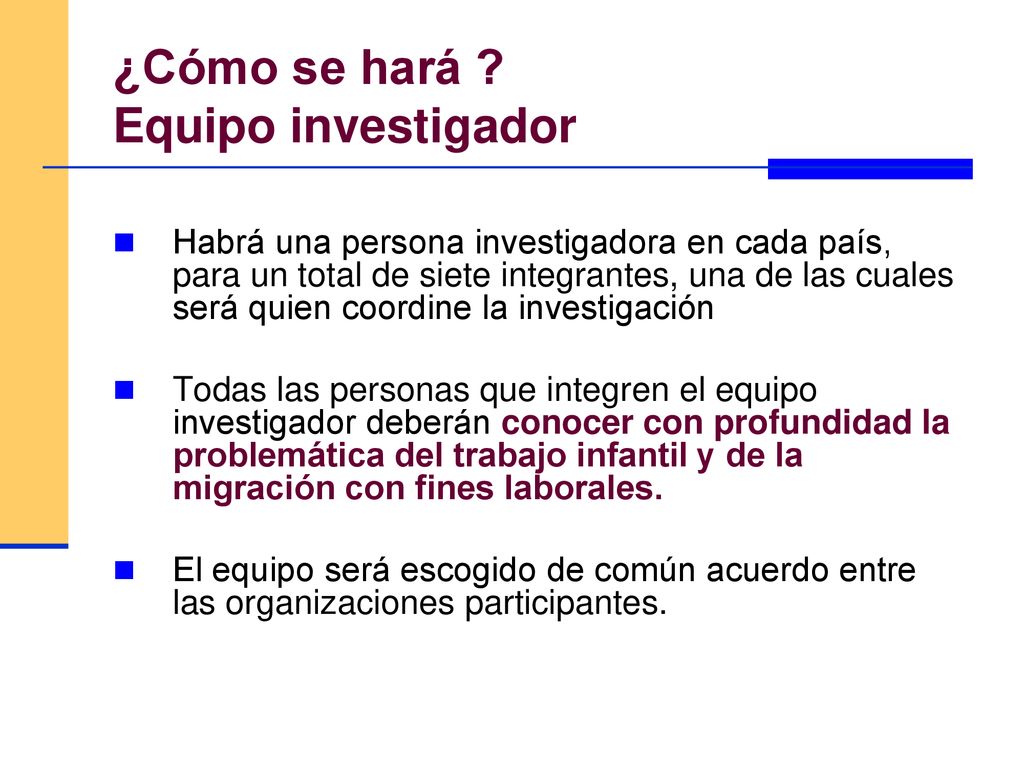 ¿Cómo se hará ?
Equipo investigador

Habrá una persona investigadora en cada país, para un total de siete integrantes, una de las cuales será quien coordine la investigación

Todas las personas que integren el equipo investigador deberán conocer con profundidad la problemática del trabajo infantil y de la migración con fines laborales.

El equipo será escogido de común acuerdo entre las organizaciones participantes.